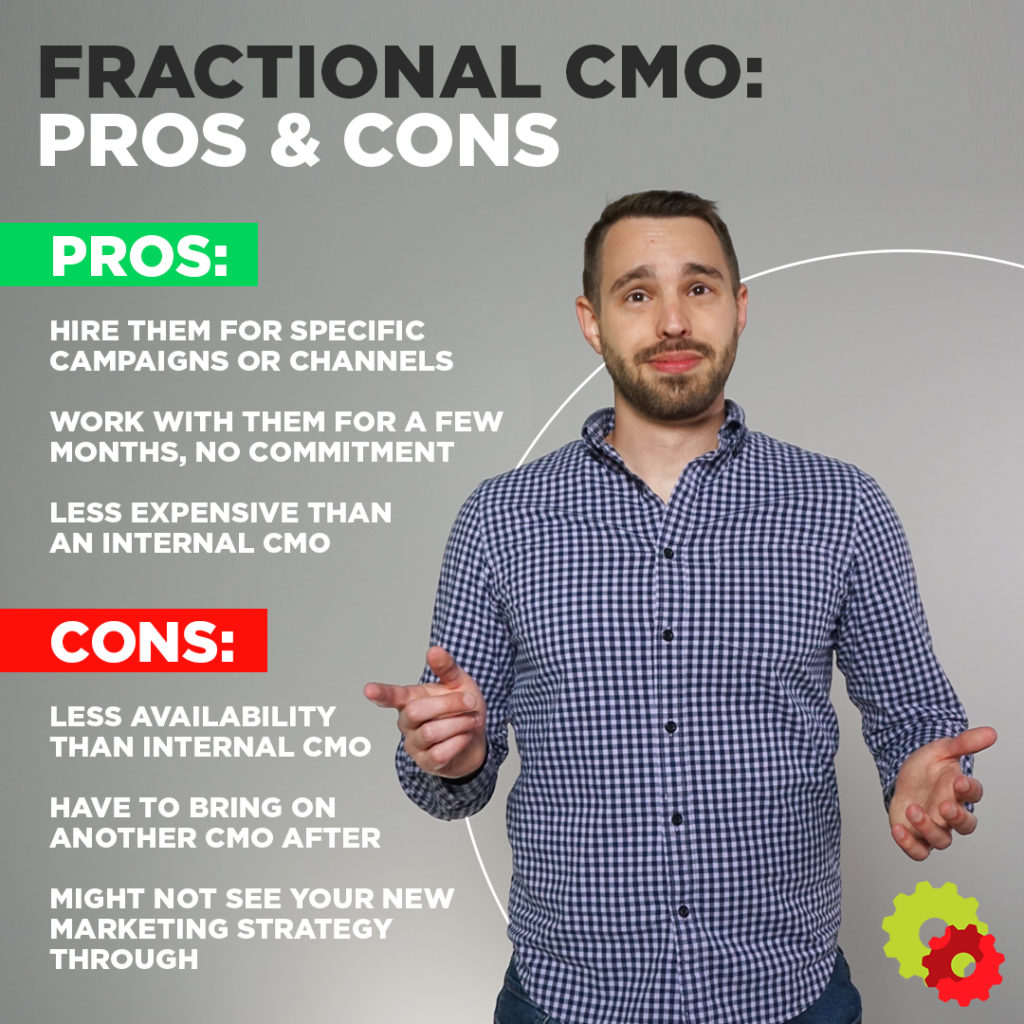 FRACTIONAL CMO:
PROS & CONS

PROS:

HIRE THEM FOR SPECIFIC CAMPAIGNS OR CHANNELS

WORK WITH THEM FOR A FEW MONTHS, NO COMMITMENT

LESS EXPENSIVE THAN AN INTERNAL CMO

CONS:

LESS AVAILABILITY THAN INTERNAL CMO

HAVE TO BRING ON ANOTHER CMO AFTER

MIGHT NOT SEE YOUR NEW MARKETING STRATEGY THROUGH